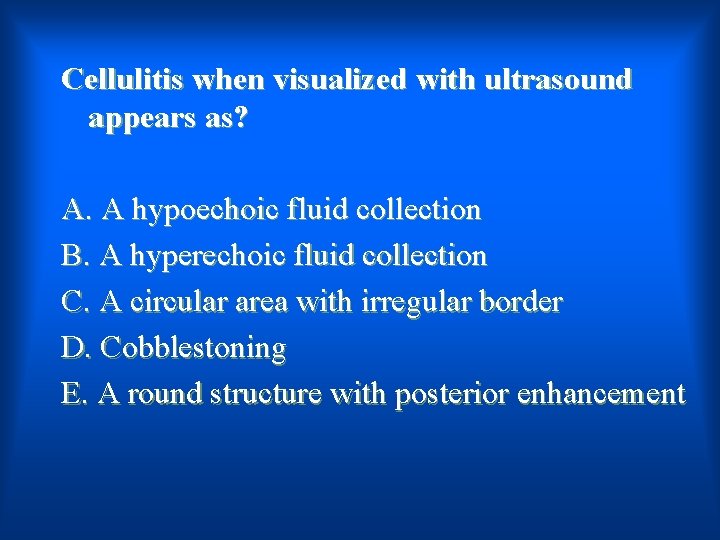 Cellulitis when visualized with ultrasound appears as?

A. A hypoechoic fluid collection
B. A hyperechoic fluid collection
C. A circular area with irregular border
D. Cobblestoning
E. A round structure with posterior enhancement